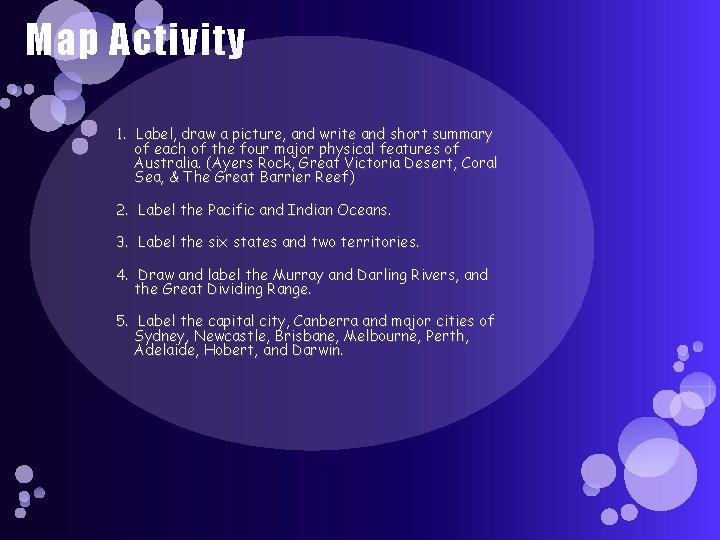 Map Activity

1. Label, draw a picture, and write and short summary of each of the four major physical features of Australia. (Ayers Rock, Great Victoria Desert, Coral Sea, & The Great Barrier Reef)

2. Label the Pacific and Indian Oceans.

3. Label the six states and two territories.

4. Draw and label the Murray and Darling Rivers, and the Great Dividing Range.

5. Label the capital city, Canberra and major cities of Sydney, Newcastle, Brisbane, Melbourne, Perth, Adelaide, Hobert, and Darwin.